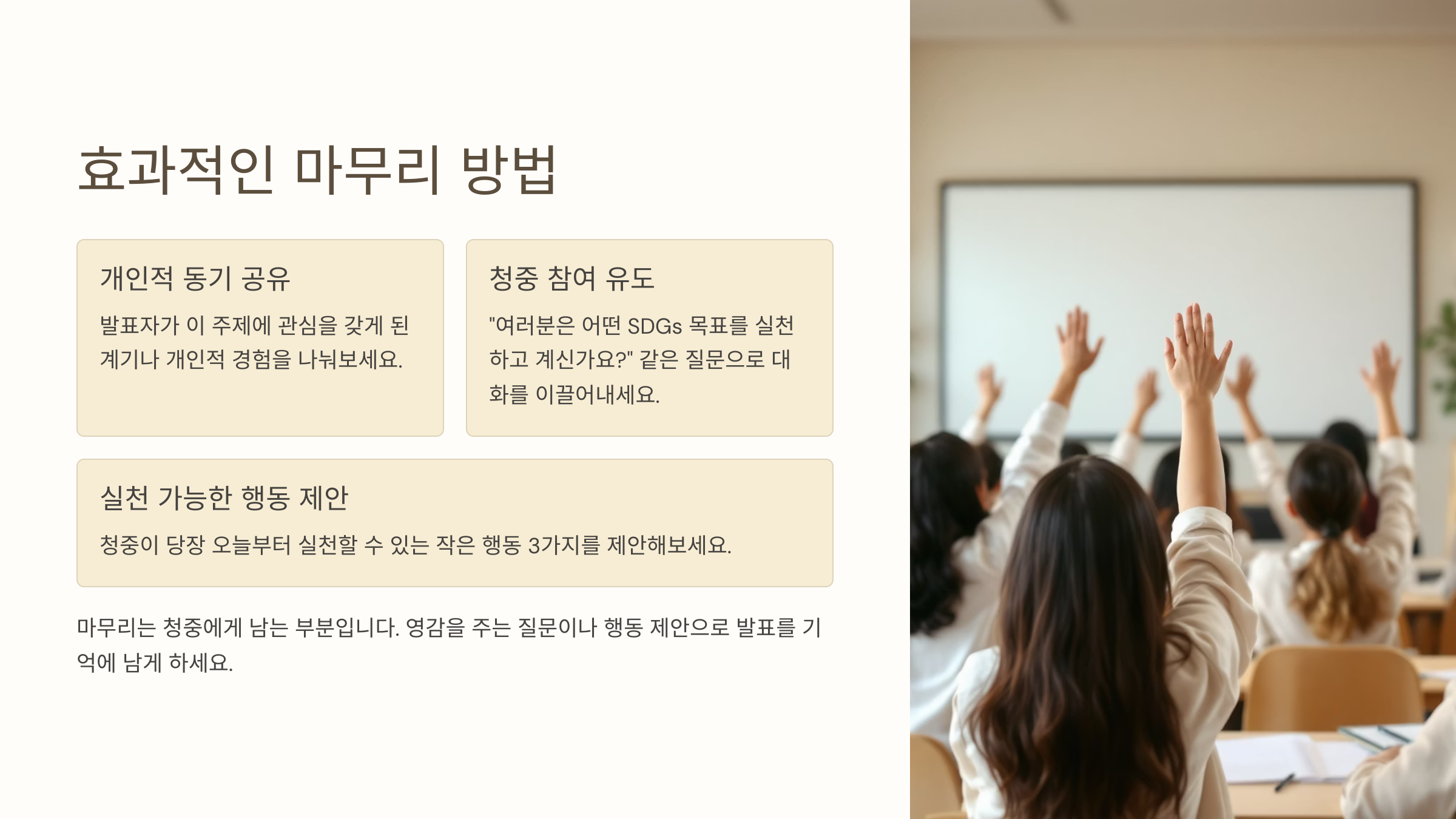 효과적인 마무리 방법

개인적 동기 공유

발표자가 이 주제에 관심을 갖게 된 계기나 개인적 경험을 나눠보세요.

청중 참여 유도

"여러분은 어떤 SDGs 목표를 실천하고 계신가요?" 같은 질문으로 대화를 이끌어내세요.

실천 가능한 행동 제안

청중이 당장 오늘부터 실천할 수 있는 작은 행동 3가지를 제안해보세요.

마무리는 청중에게 남는 부분입니다. 영감을 주는 질문이나 행동 제안으로 발표를 기억에 남게 하세요.